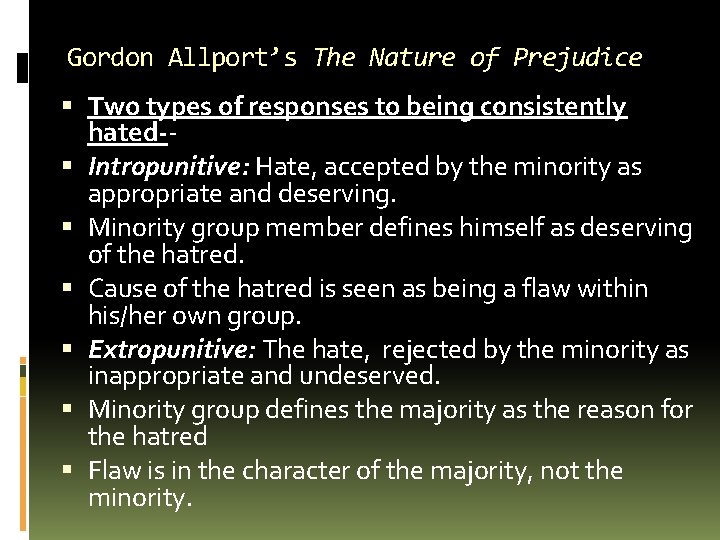 Gordon Allport's The Nature of Prejudice

▪ Two types of responses to being consistently hated--
▪ Intropunitive: Hate, accepted by the minority as appropriate and deserving.
▪ Minority group member defines himself as deserving of the hatred.
▪ Cause of the hatred is seen as being a flaw within his/her own group.
▪ Extropunitive: The hate, rejected by the minority as inappropriate and undeserved.
▪ Minority group defines the majority as the reason for the hatred
▪ Flaw is in the character of the majority, not the minority.